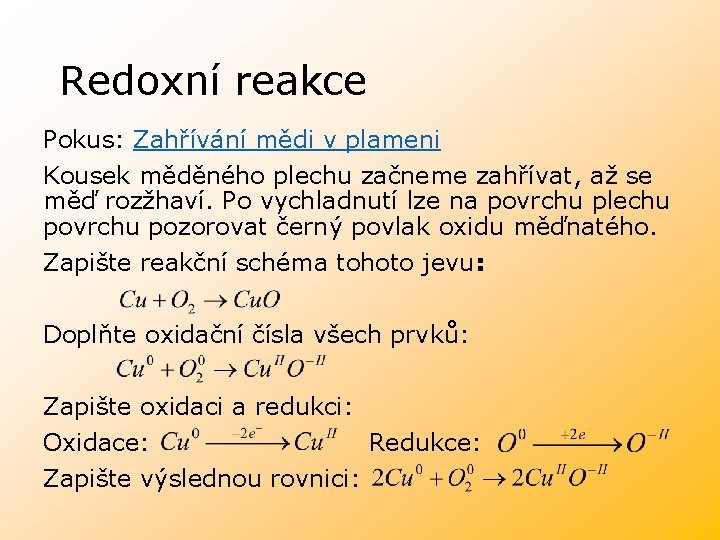 Redoxní reakce

Pokus: Zahřívání mědi v plameni

Kousek měděného plechu začneme zahřívat, až se měď rozžhaví. Po vychladnutí lze na povrchu plechu povrchu pozorovat černý povlak oxidu měďnatého.

Zapište reakční schéma tohoto jevu:

$Cu + O_2 \rightarrow CuO$

Doplňte oxidační čísla všech prvků:

$Cu^0 + O_2^0 \rightarrow Cu^{II}O^{-II}$

Zapište oxidaci a redukci:

Oxidace: $Cu^0 \xrightarrow{-2e^-} Cu^{II}$ Redukce: $O^0 \xrightarrow{+2e^-} O^{-II}$

Zapište výslednou rovnici: $2Cu^0 + O_2^0 \rightarrow 2Cu^{II}O^{-II}$